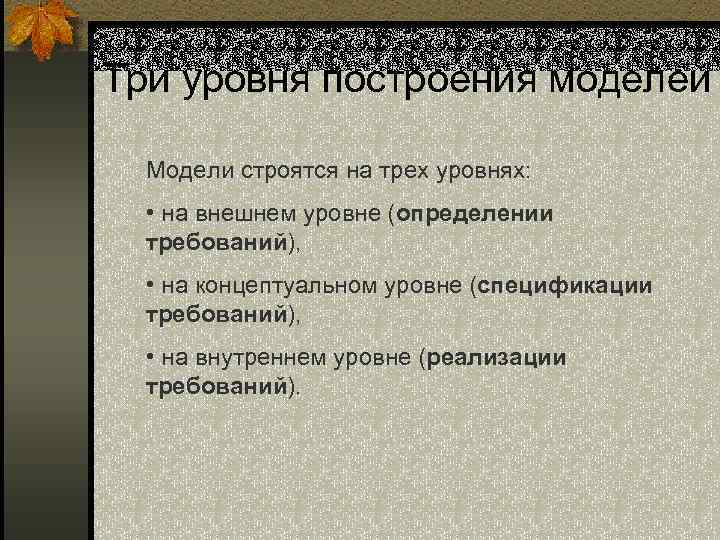 Три уровня построения моделей

Модели строятся на трех уровнях:

• на внешнем уровне (определении требований),

• на концептуальном уровне (спецификации требований),

• на внутреннем уровне (реализации требований).